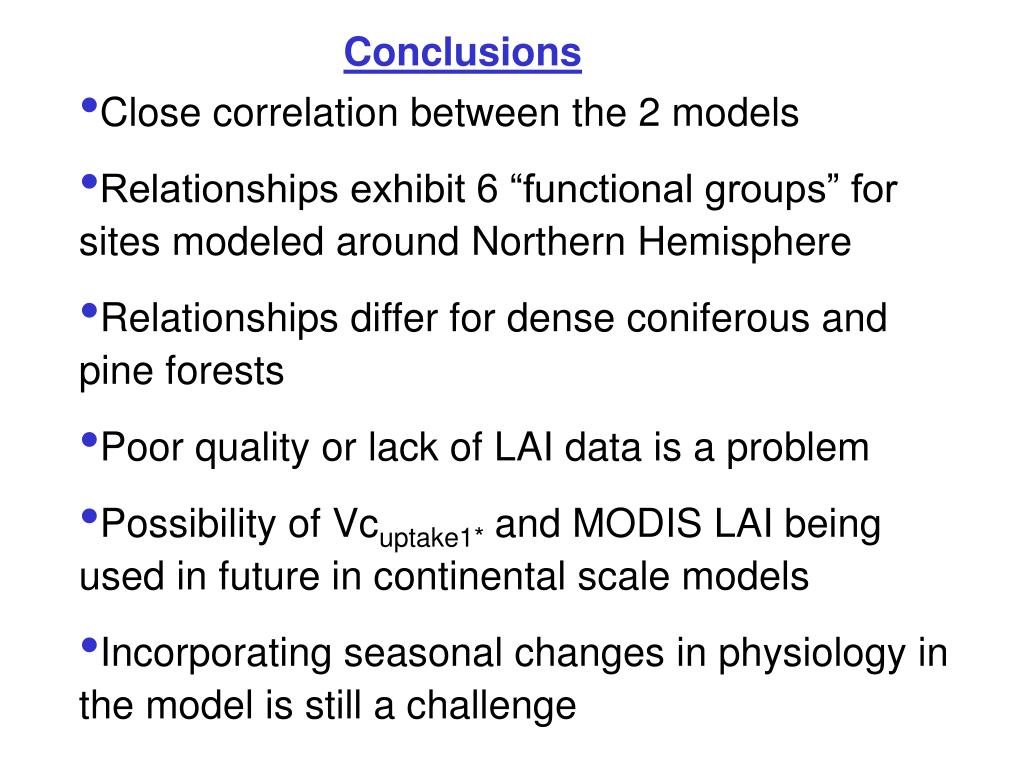 Conclusions

•Close correlation between the 2 models

•Relationships exhibit 6 “functional groups” for sites modeled around Northern Hemisphere

•Relationships differ for dense coniferous and pine forests

•Poor quality or lack of LAI data is a problem

•Possibility of $Vc_{uptake1*}$ and MODIS LAI being used in future in continental scale models

•Incorporating seasonal changes in physiology in the model is still a challenge